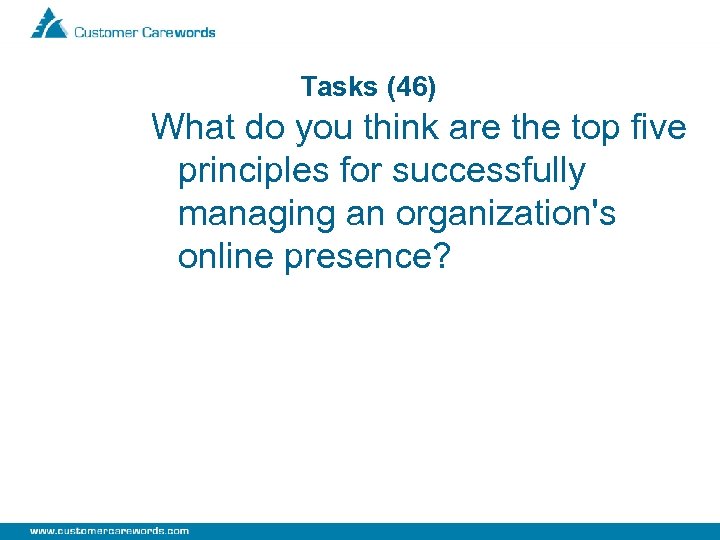 Customer Carewords

Tasks (46)

What do you think are the top five principles for successfully managing an organization's online presence?

www.customercarewords.com